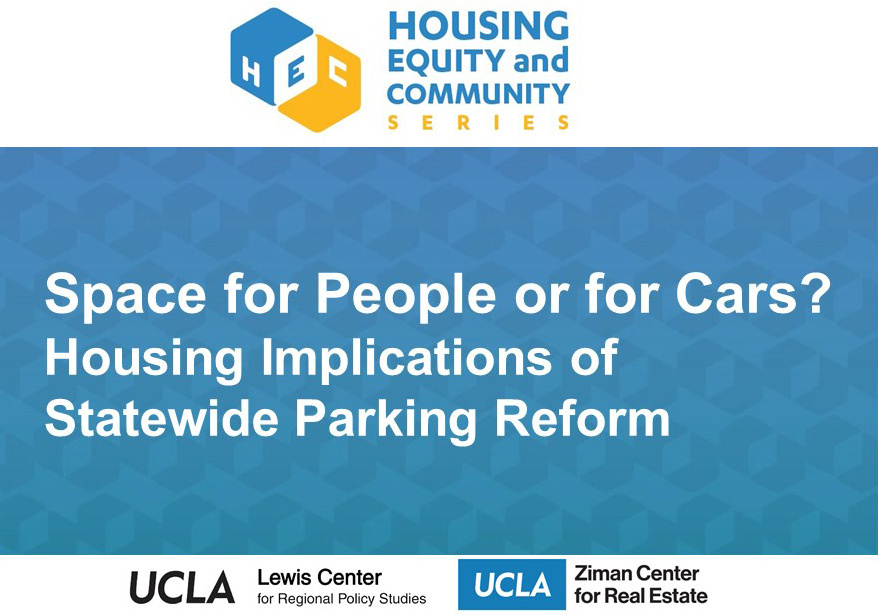 H E C

HOUSING EQUITY and COMMUNITY SERIES

Space for People or for Cars? Housing Implications of Statewide Parking Reform

UCLA Lewis Center for Regional Policy Studies

UCLA Ziman Center for Real Estate